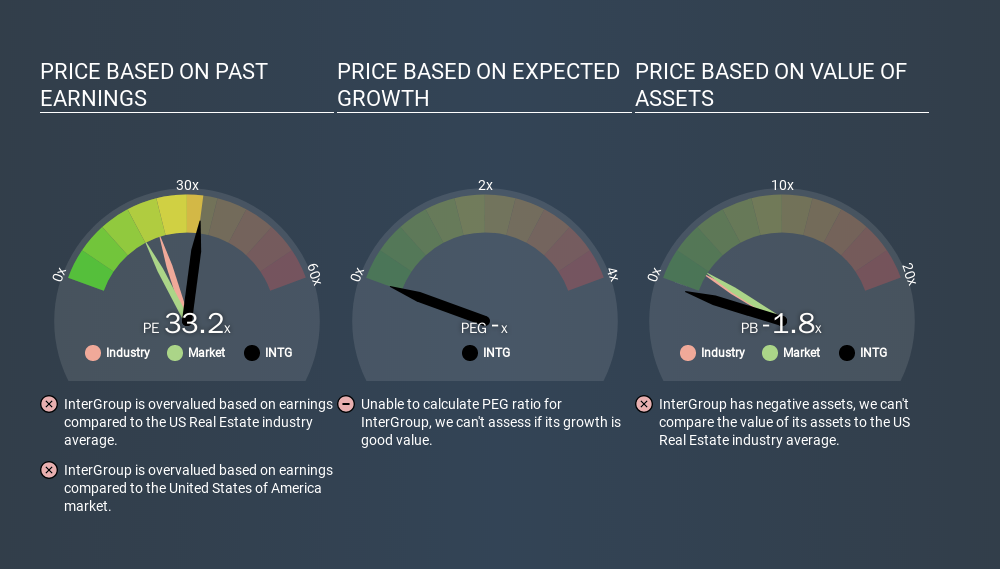 PRICE BASED ON PAST EARNINGS

30x
0x
60x
PE 33.2x
Industry Market INTG

InterGroup is overvalued based on earnings compared to the US Real Estate industry average.

InterGroup is overvalued based on earnings compared to the United States of America market.

PRICE BASED ON EXPECTED GROWTH

2x
0x
4x
PEG -x
INTG

Unable to calculate PEG ratio for InterGroup, we can't assess if its growth is good value.

PRICE BASED ON VALUE OF ASSETS

10x
0x
20x
PB -1.8x
Industry Market INTG

InterGroup has negative assets, we can't compare the value of its assets to the US Real Estate industry average.